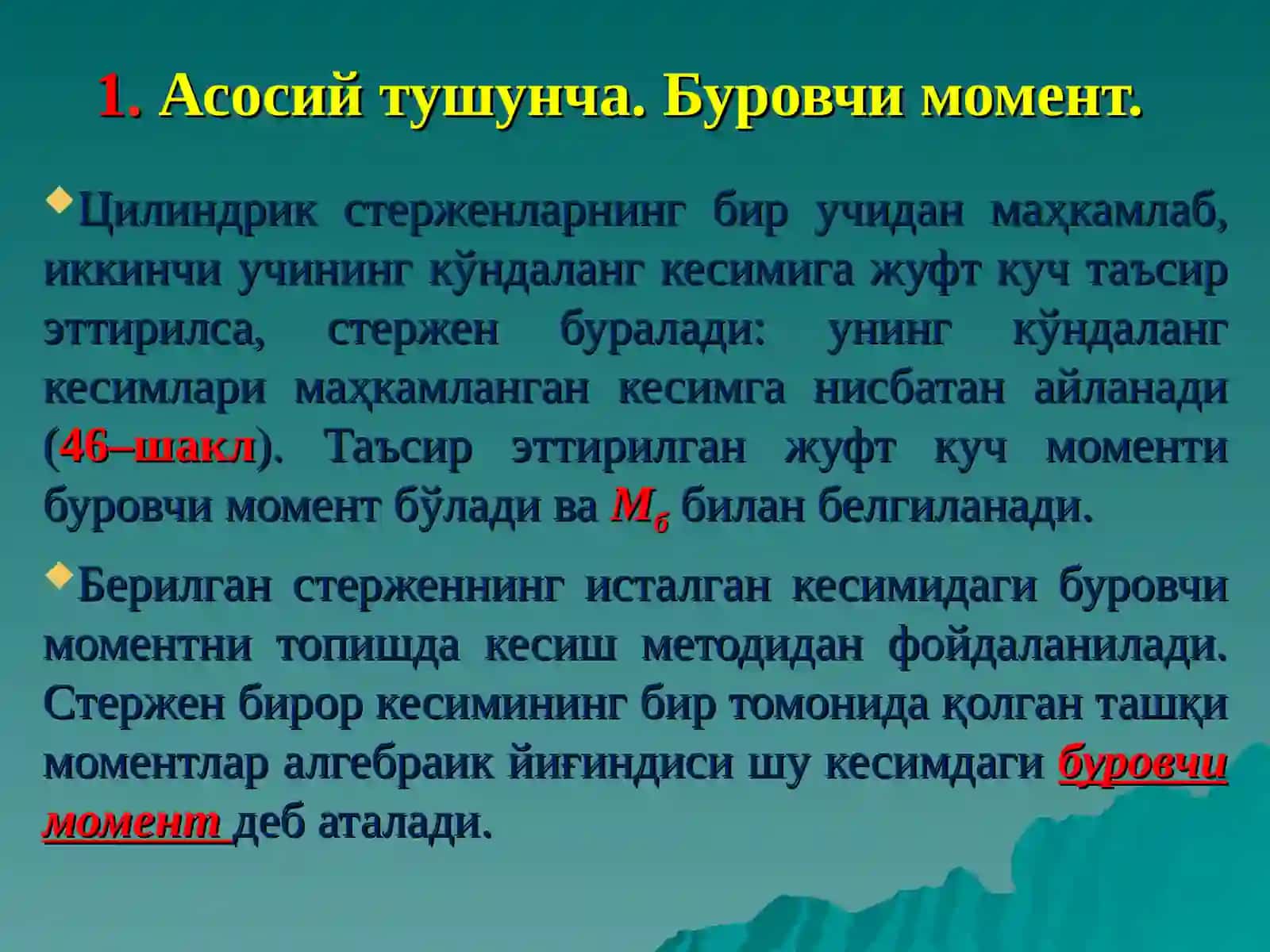 1. Асосий тушунча. Буровчи момент.

Цилиндрик стерженларнинг бир учидан маҳкамлаб, иккинчи учининг кўндаланг кесимига жуфт куч таъсир эттирилса, стержен буралади: унинг кўндаланг кесимлари маҳкамланган кесимга нисбатан айланади (46–шакл). Таъсир эттирилган жуфт куч моменти буровчи момент бўлади ва $M_б$ билан белгиланади.

Берилган стерженнинг исталган кесимидаги буровчи моментни топишда кесиш методидан фойдаланилади. Стержен бирор кесимининг бир томонида қолган ташқи моментлар алгебраик йиғиндиси шу кесимдаги буровчи момент деб аталади.